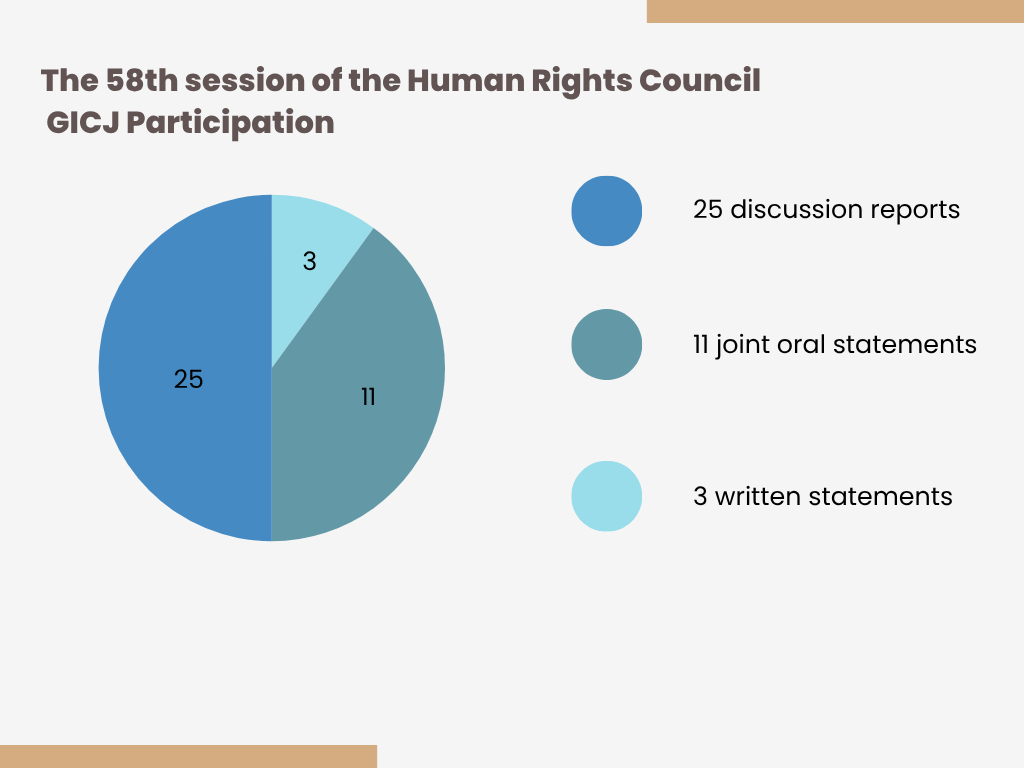 The 58th session of the Human Rights Council
GICJ Participation

3

25

11

25 discussion reports

11 joint oral statements

3 written statements